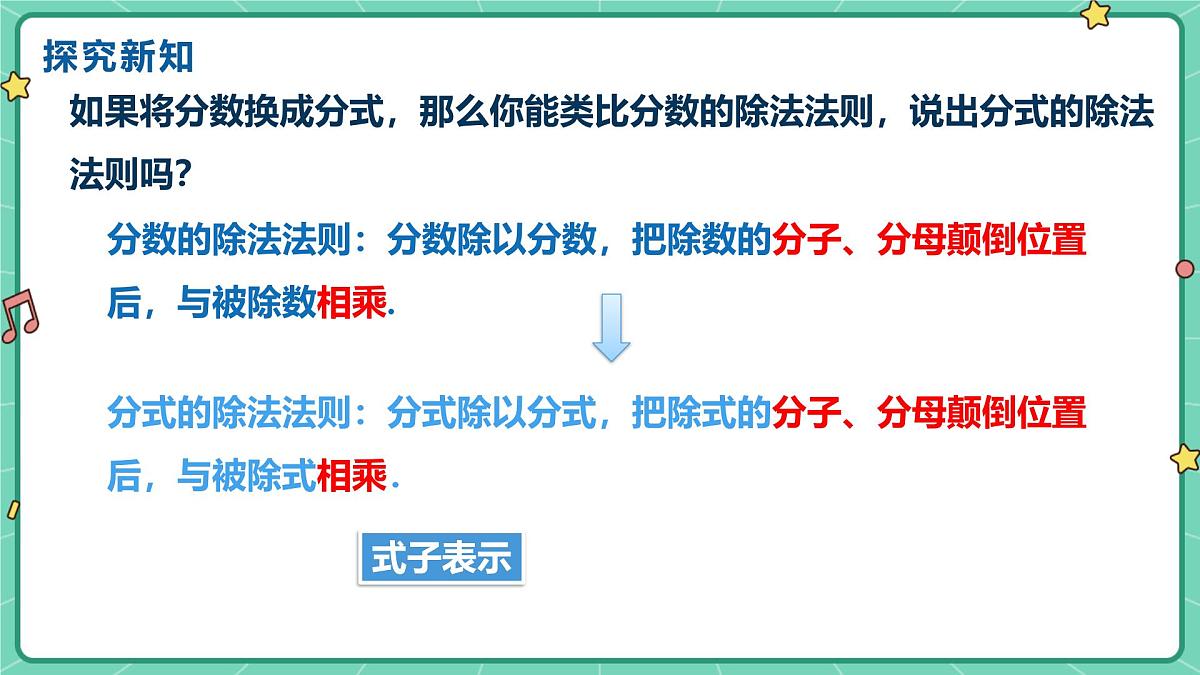 探究新知

如果将分数换成分式，那么你能类比分数的除法法则，说出分式的除法法则吗？

分数的除法法则：分数除以分数，把除数的分子、分母颠倒位置后，与被除数相乘.

分式的除法法则：分式除以分式，把除式的分子、分母颠倒位置后，与被除式相乘.

式子表示